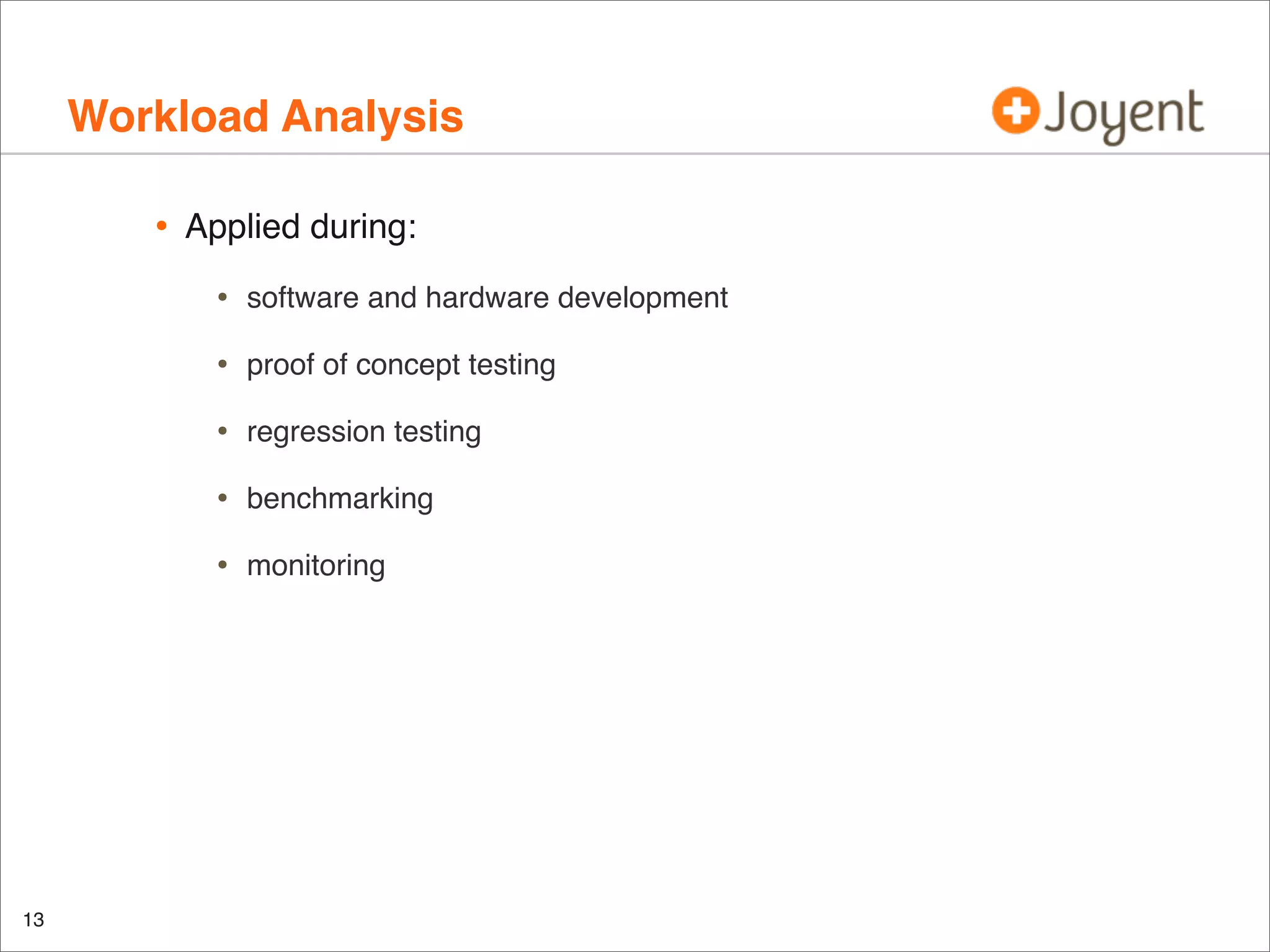 Workload Analysis

Joyent

• Applied during:
  • software and hardware development
  • proof of concept testing
  • regression testing
  • benchmarking
  • monitoring

13